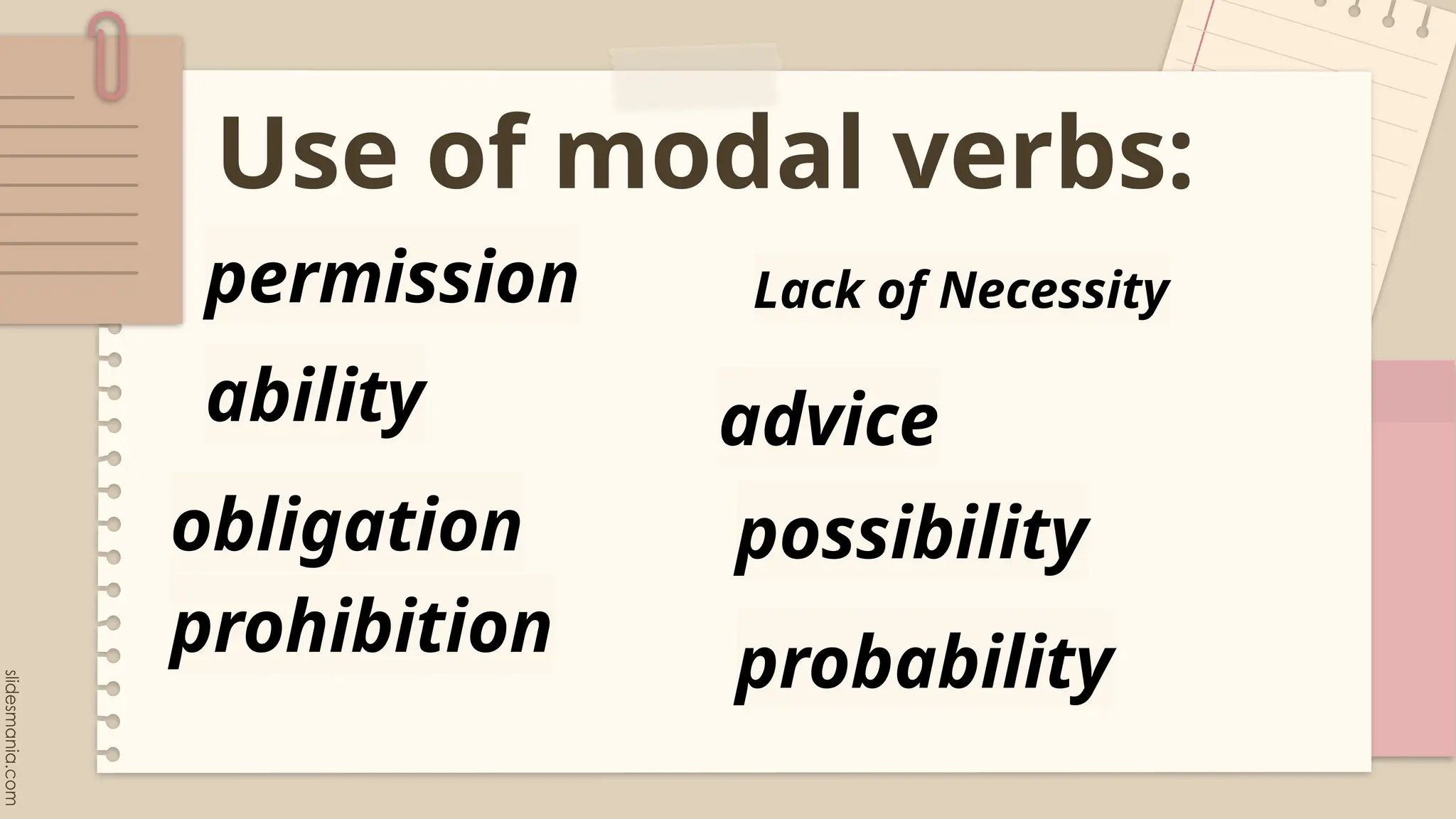 Use of modal verbs:

permission

ability

obligation

prohibition

Lack of Necessity

advice

possibility

probability

slidesmania.com